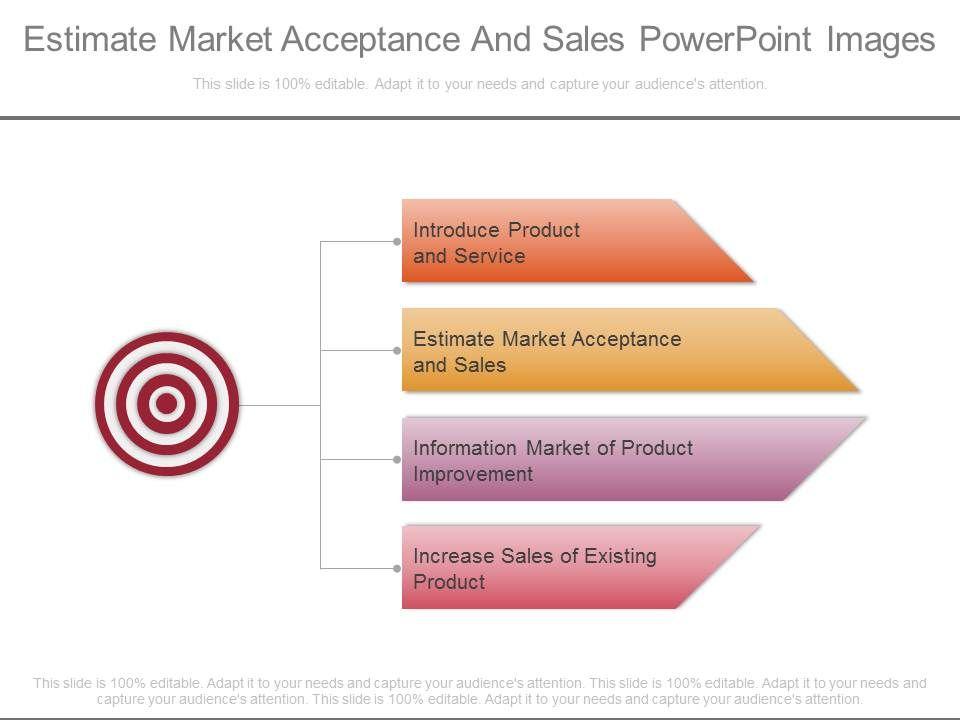 Estimate Market Acceptance And Sales PowerPoint Images

This slide is 100% editable. Adapt it to your needs and capture your audience's attention.

Introduce Product and Service

Estimate Market Acceptance and Sales

Information Market of Product Improvement

Increase Sales of Existing Product

This slide is 100% editable. Adapt it to your needs and capture your audience's attention. This slide is 100% editable. Adapt it to your needs and capture your audience's attention. This slide is 100% editable. Adapt it to your needs and capture your audience's attention.